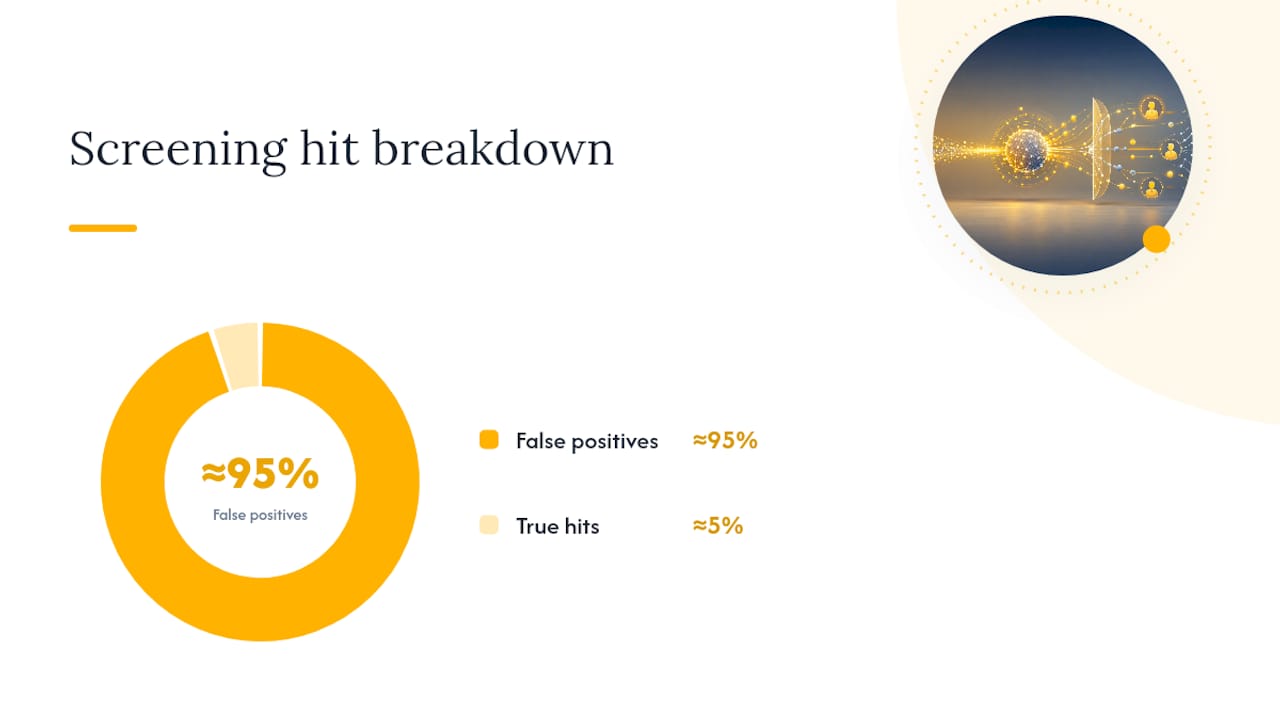 Screening hit breakdown

≈95%
False positives

False positives ≈95%

True hits ≈5%